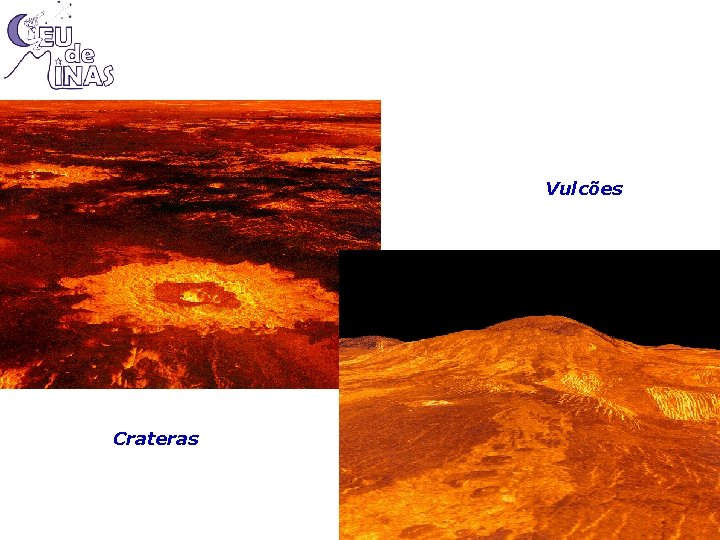 CEU de MINAS

Vulcões

Crateras